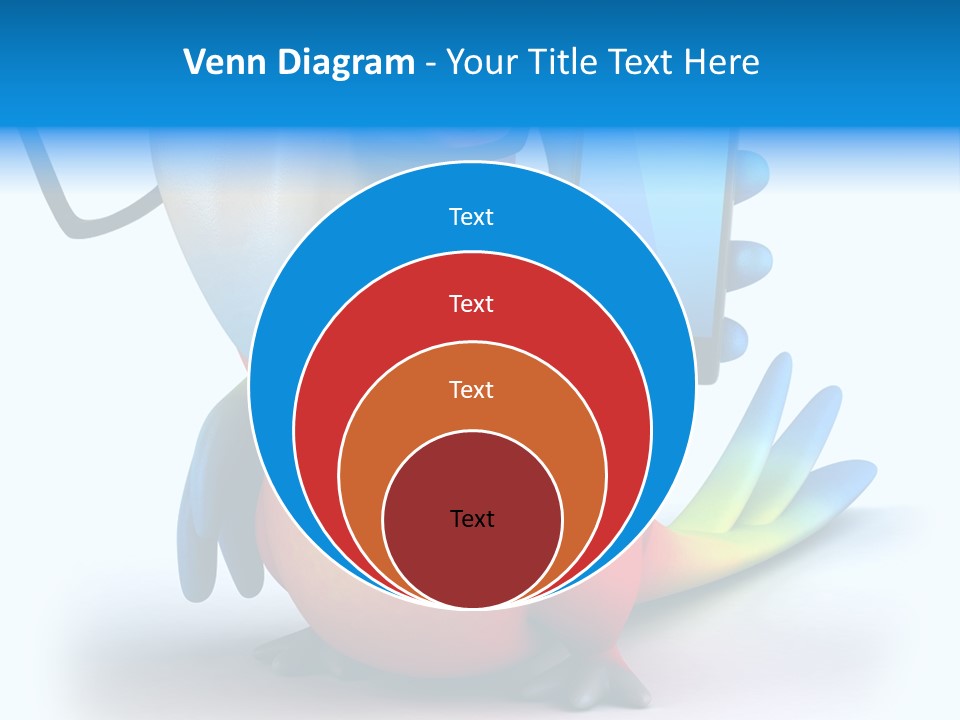 Venn Diagram - Your Title Text Here

Text

Text

Text

Text